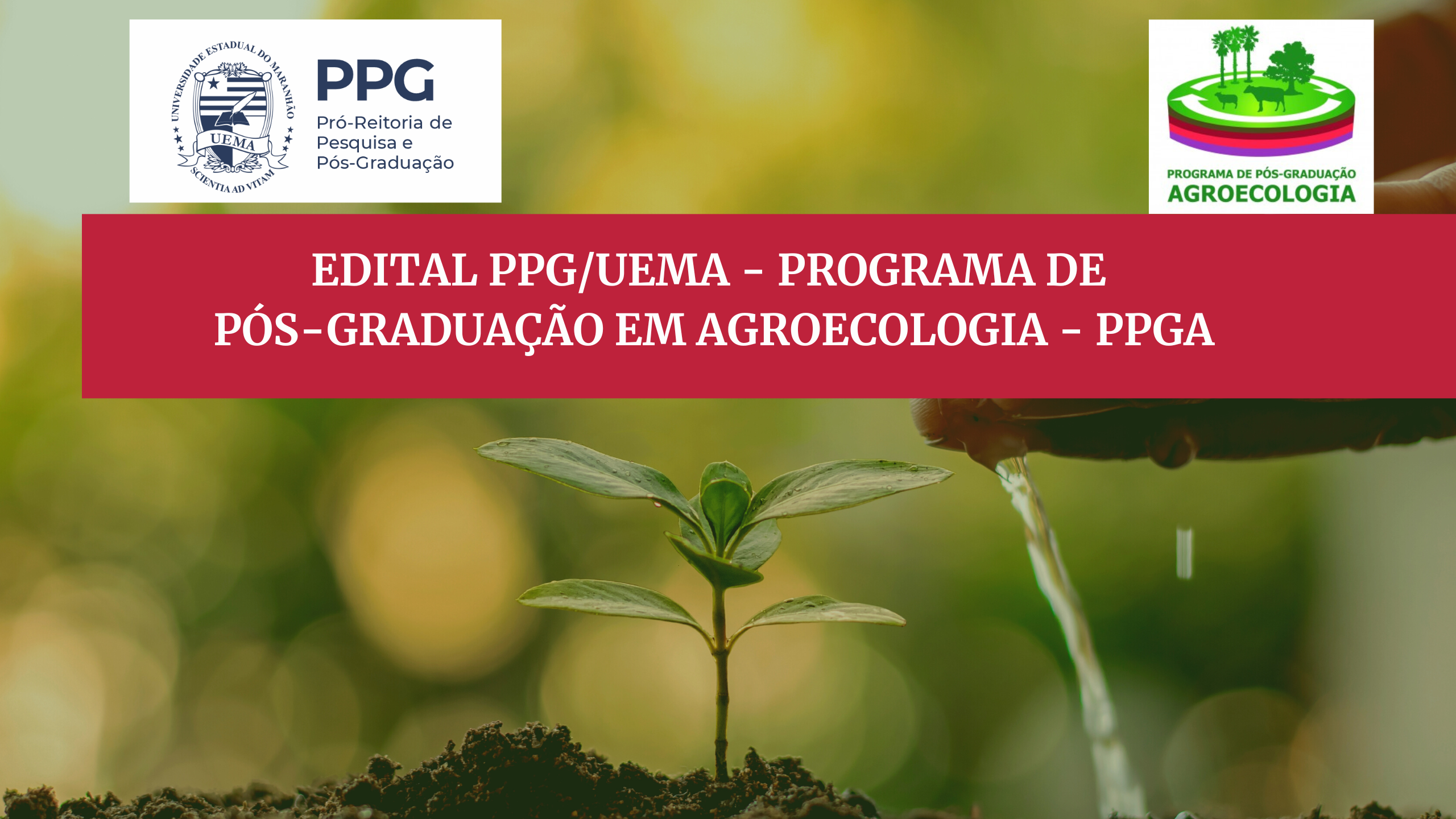 UNIVERSIDADE ESTADUAL DO MARANHÃO
UEMA
SCIENTIA AD VITAM

PPG
Pró-Reitoria de Pesquisa e Pós-Graduação

PROGRAMA DE PÓS-GRADUAÇÃO
AGROECOLOGIA

EDITAL PPG/UEMA - PROGRAMA DE PÓS-GRADUAÇÃO EM AGROECOLOGIA - PPGA